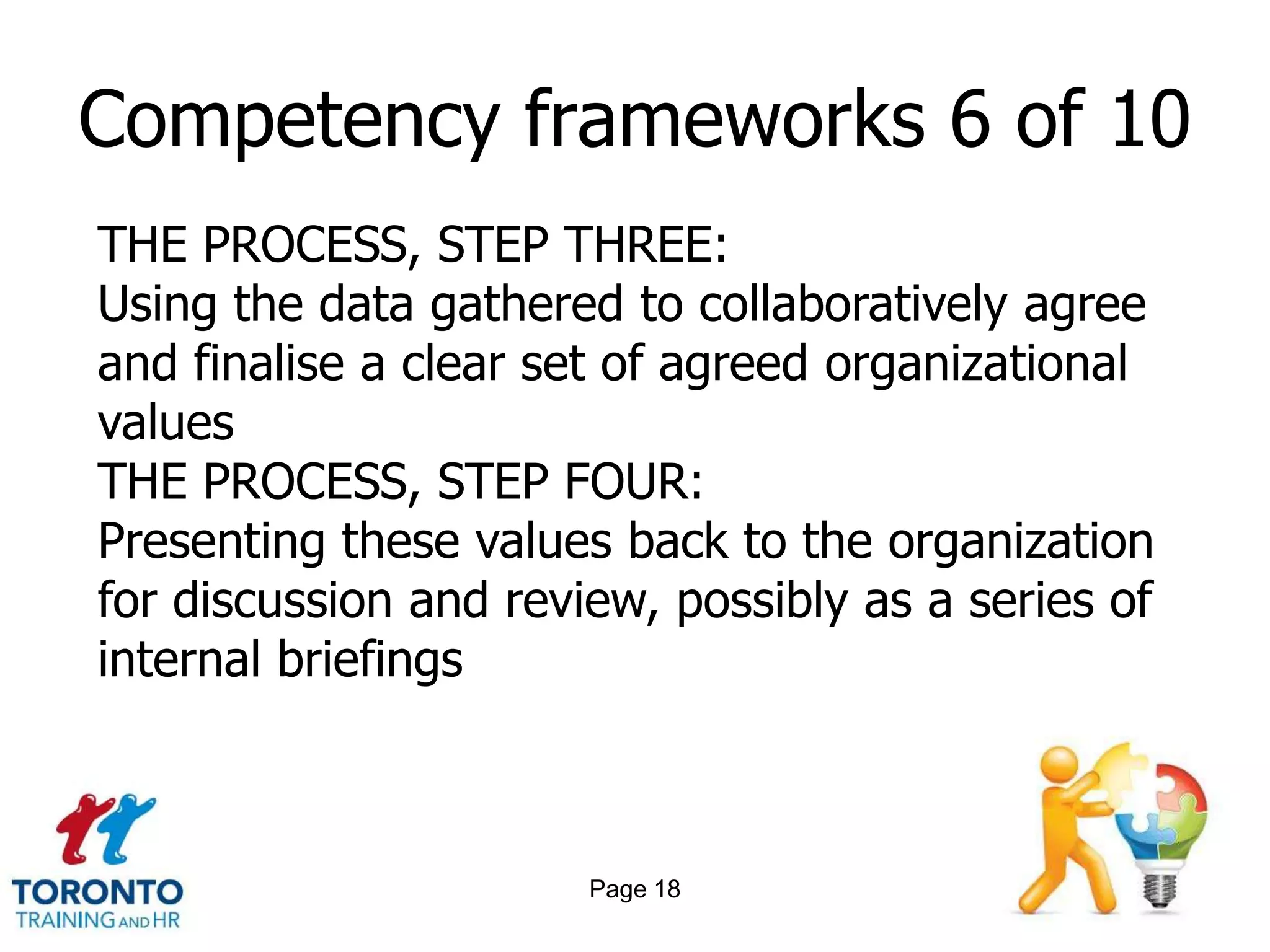 Competency frameworks 6 of 10

THE PROCESS, STEP THREE:
Using the data gathered to collaboratively agree and finalise a clear set of agreed organizational values
THE PROCESS, STEP FOUR:
Presenting these values back to the organization for discussion and review, possibly as a series of internal briefings

TORONTO
TRAINING AND HR

Page 18